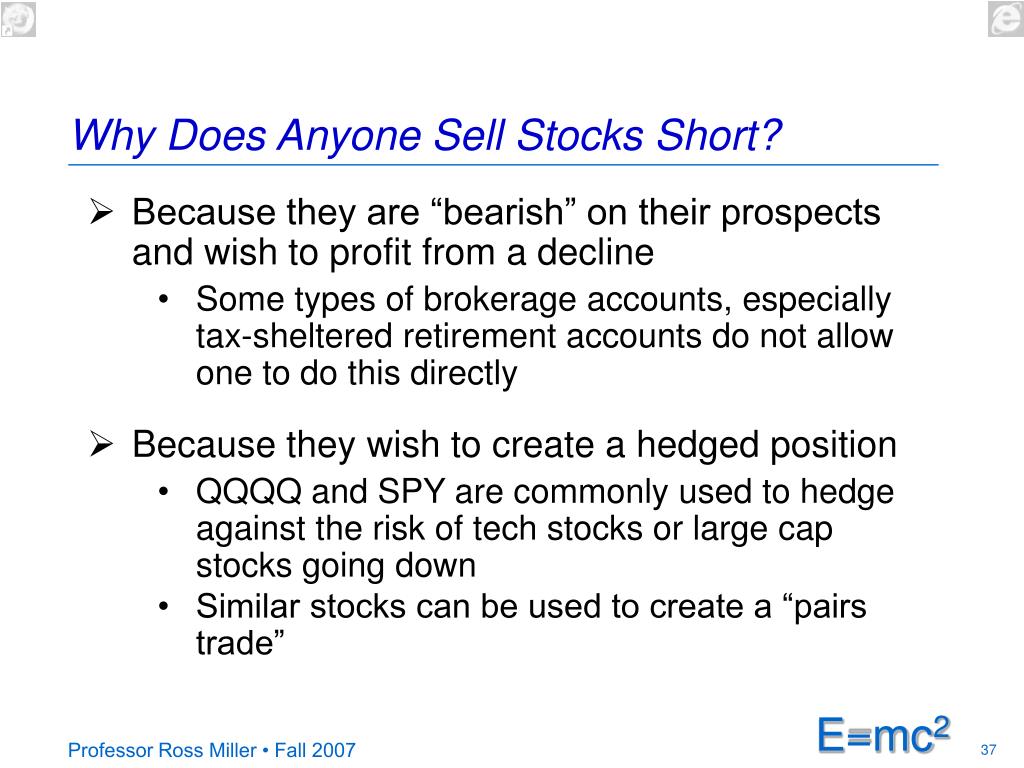 Why Does Anyone Sell Stocks Short?

➢ Because they are “bearish” on their prospects and wish to profit from a decline

• Some types of brokerage accounts, especially tax-sheltered retirement accounts do not allow one to do this directly

➢ Because they wish to create a hedged position

• QQQQ and SPY are commonly used to hedge against the risk of tech stocks or large cap stocks going down

• Similar stocks can be used to create a “pairs trade”

Professor Ross Miller • Fall 2007

$E=mc^2$

37